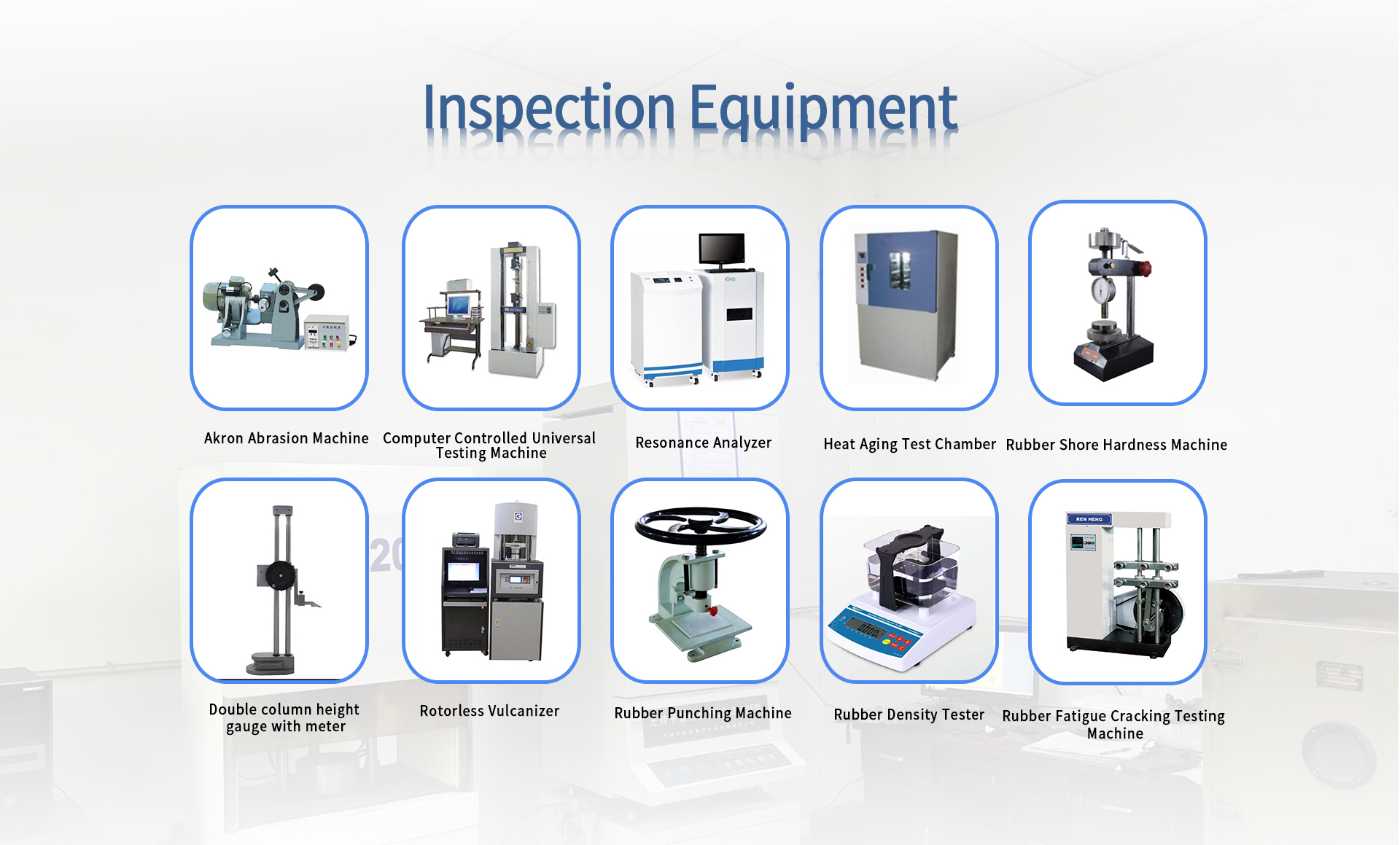 Inspection Equipment

Akron Abrasion Machine

Computer Controlled Universal Testing Machine

Resonance Analyzer

Heat Aging Test Chamber

Rubber Shore Hardness Machine

Double column height gauge with meter

Rotorless Vulcanizer

Rubber Punching Machine

Rubber Density Tester

REN HENG

Rubber Fatigue Cracking Testing Machine